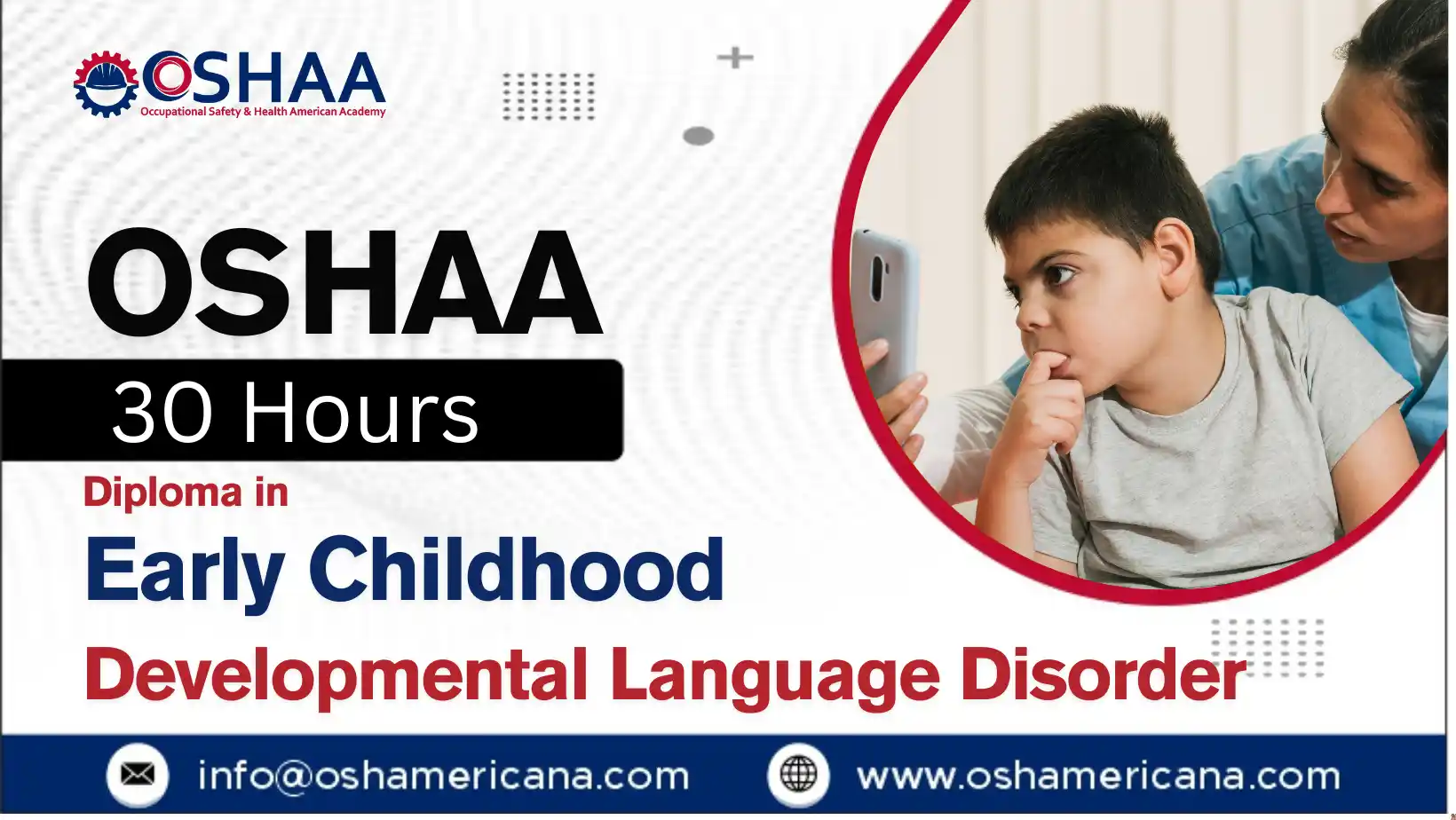 OSHAA
Occupational Safety & Health American Academy

OSHAA

30 Hours

Diploma in

Early Childhood

Developmental Language Disorder

info@oshamericana.com

www.oshamericana.com